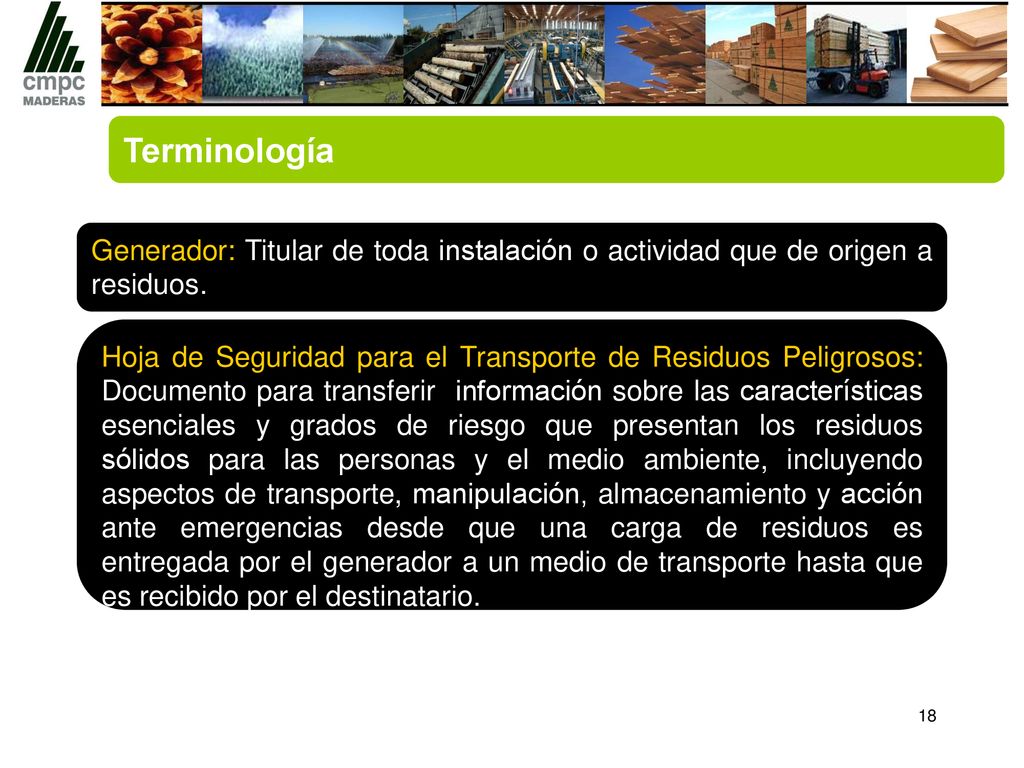 cmpc
MADERAS

Terminología

Generador: Titular de toda instalación o actividad que de origen a residuos.

Hoja de Seguridad para el Transporte de Residuos Peligrosos: Documento para transferir información sobre las características esenciales y grados de riesgo que presentan los residuos sólidos para las personas y el medio ambiente, incluyendo aspectos de transporte, manipulación, almacenamiento y acción ante emergencias desde que una carga de residuos es entregada por el generador a un medio de transporte hasta que es recibido por el destinatario.

18